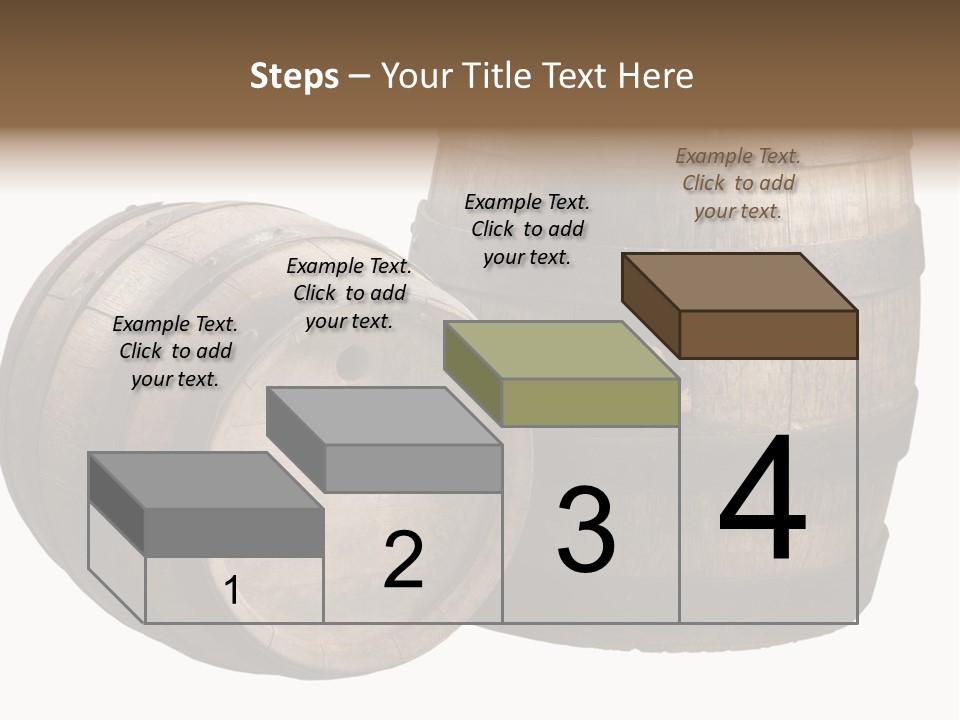 Steps – Your Title Text Here

Example Text. Click to add your text.

Example Text. Click to add your text.

Example Text. Click to add your text.

Example Text. Click to add your text.

1

2

3

4